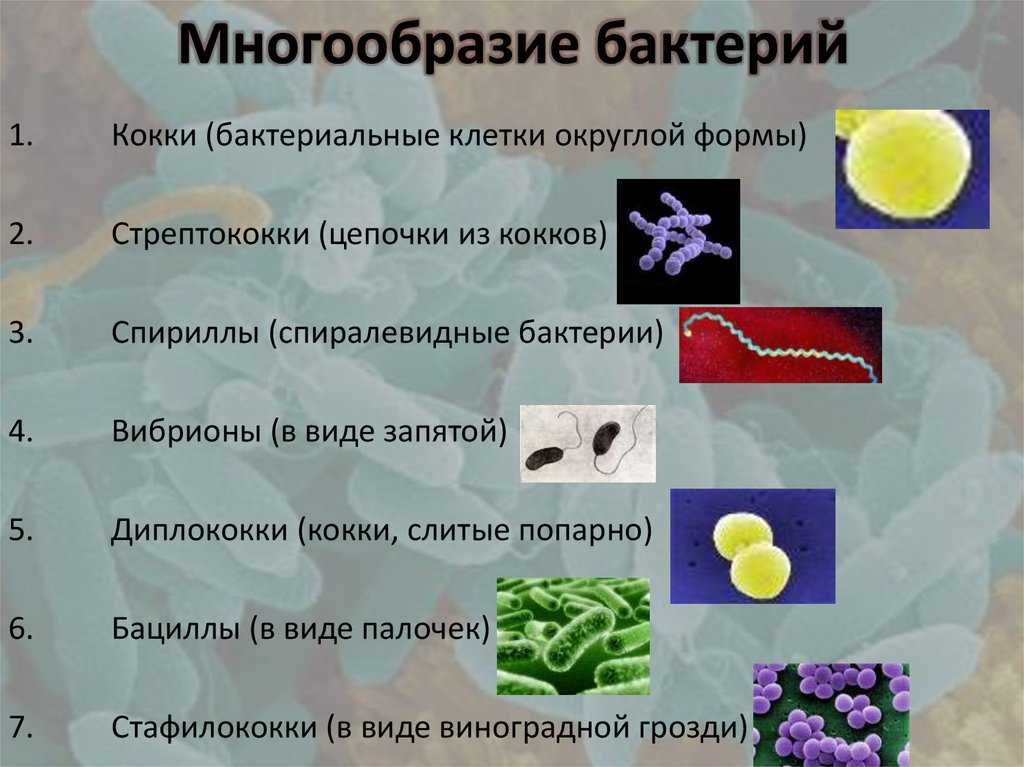 Многообразие бактерий

1. Кокки (бактериальные клетки округлой формы)

2. Стрептококки (цепочки из кокков)

3. Спириллы (спиралевидные бактерии)

4. Вибрионы (в виде запятой)

5. Диплококки (кокки, слитые попарно)

6. Бациллы (в виде палочек)

7. Стафилококки (в виде виноградной грозди)